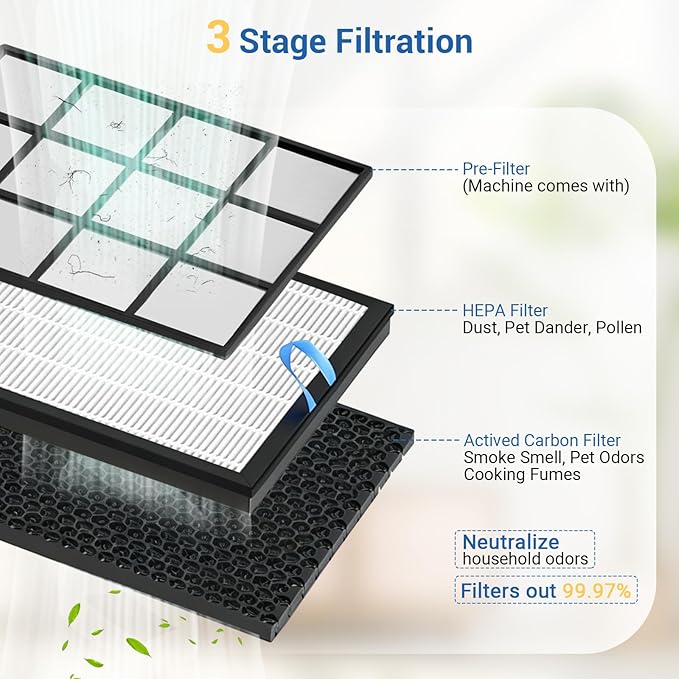 3 Stage Filtration

Pre-Filter
(Machine comes with)

HEPA Filter
Dust, Pet Dander, Pollen

Actived Carbon Filter
Smoke Smell, Pet Odors
Cooking Fumes

Neutralize
household odors

Filters out 99.97%